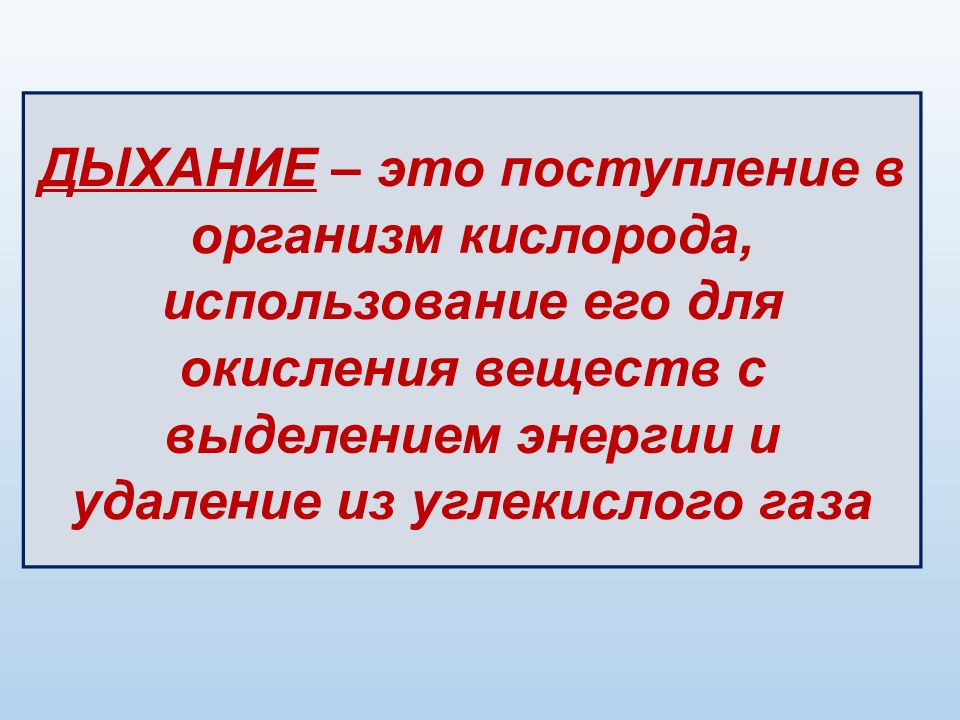 ДЫХАНИЕ – это поступление в организм кислорода, использование его для окисления веществ с выделением энергии и удаление из углекислого газа